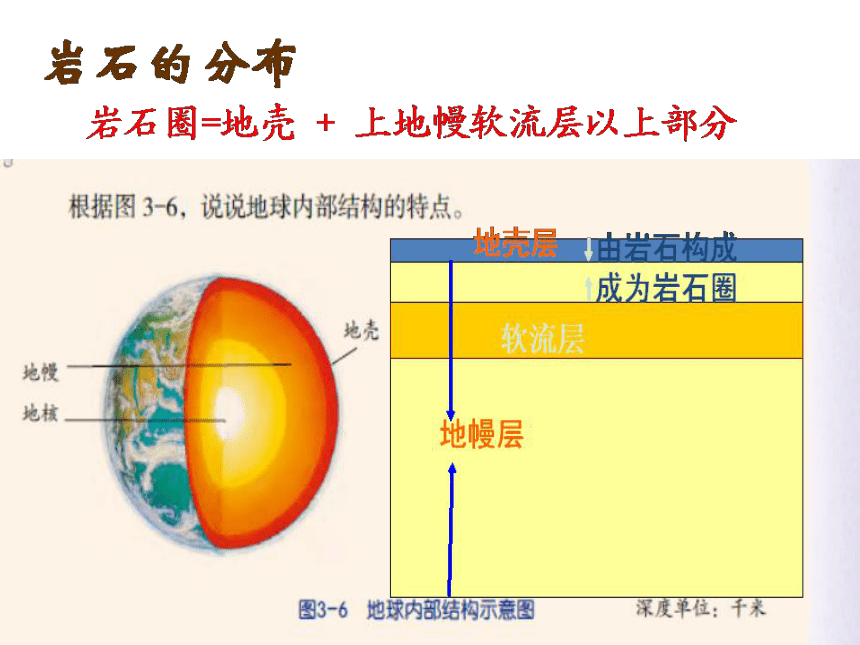 岩石的分布

岩石圈=地壳 + 上地幔软流层以上部分

根据图 3-6，说说地球内部结构的特点。

地壳

地幔

地核

地壳层

由岩石构成

成为岩石圈

软流层

地幔层

图3-6 地球内部结构示意图

深度单位：千米